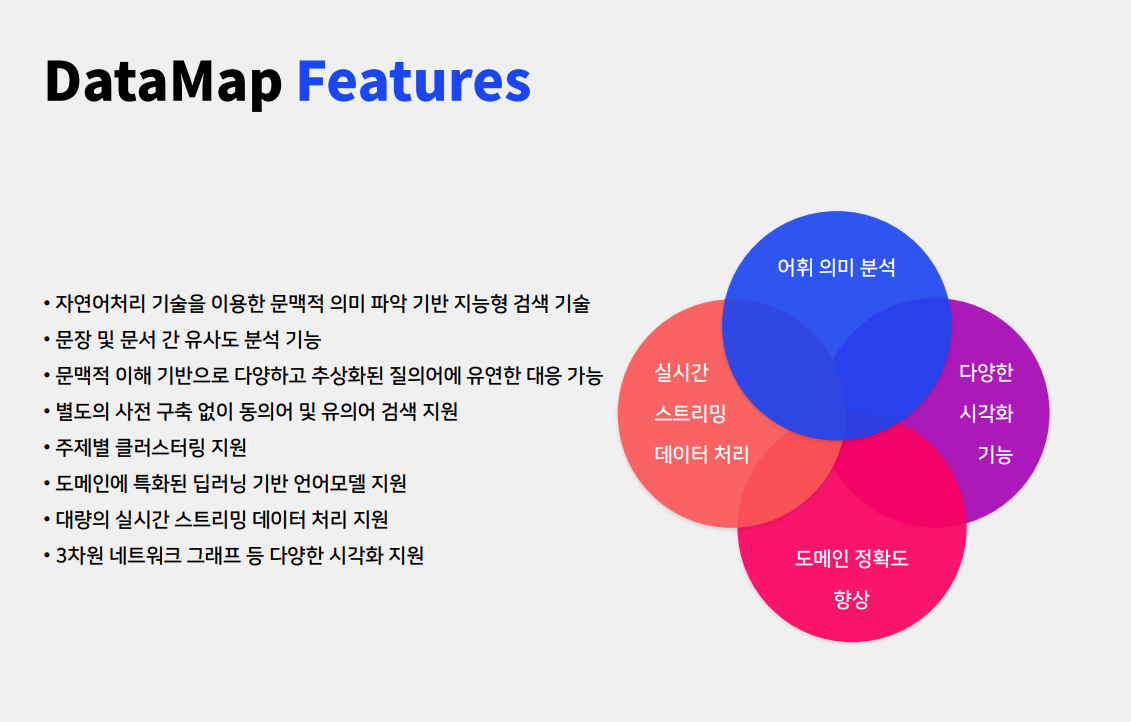 DataMap Features

• 자연어처리 기술을 이용한 문맥적 의미 파악 기반 지능형 검색 기술
• 문장 및 문서 간 유사도 분석 기능
• 문맥적 이해 기반으로 다양하고 추상화된 질의어에 유연한 대응 가능
• 별도의 사전 구축 없이 동의어 및 유의어 검색 지원
• 주제별 클러스터링 지원
• 도메인에 특화된 딥러닝 기반 언어모델 지원
• 대량의 실시간 스트리밍 데이터 처리 지원
• 3차원 네트워크 그래프 등 다양한 시각화 지원

어휘 의미 분석

실시간 스트리밍 데이터 처리

다양한 시각화 기능

도메인 정확도 향상